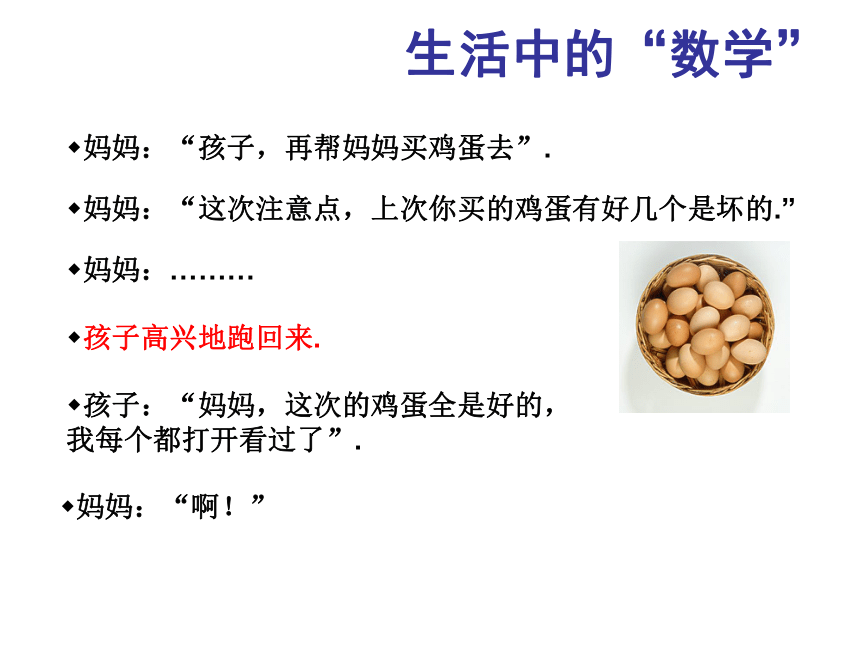 生活中的“数学”

◆妈妈：“孩子，再帮妈妈买鸡蛋去”.

◆妈妈：“这次注意点，上次你买的鸡蛋有好几个是坏的.”

◆妈妈：………

◆孩子高兴地跑回来.

◆孩子：“妈妈，这次的鸡蛋全是好的，我每个都打开看过了”.

◆妈妈：“啊！”